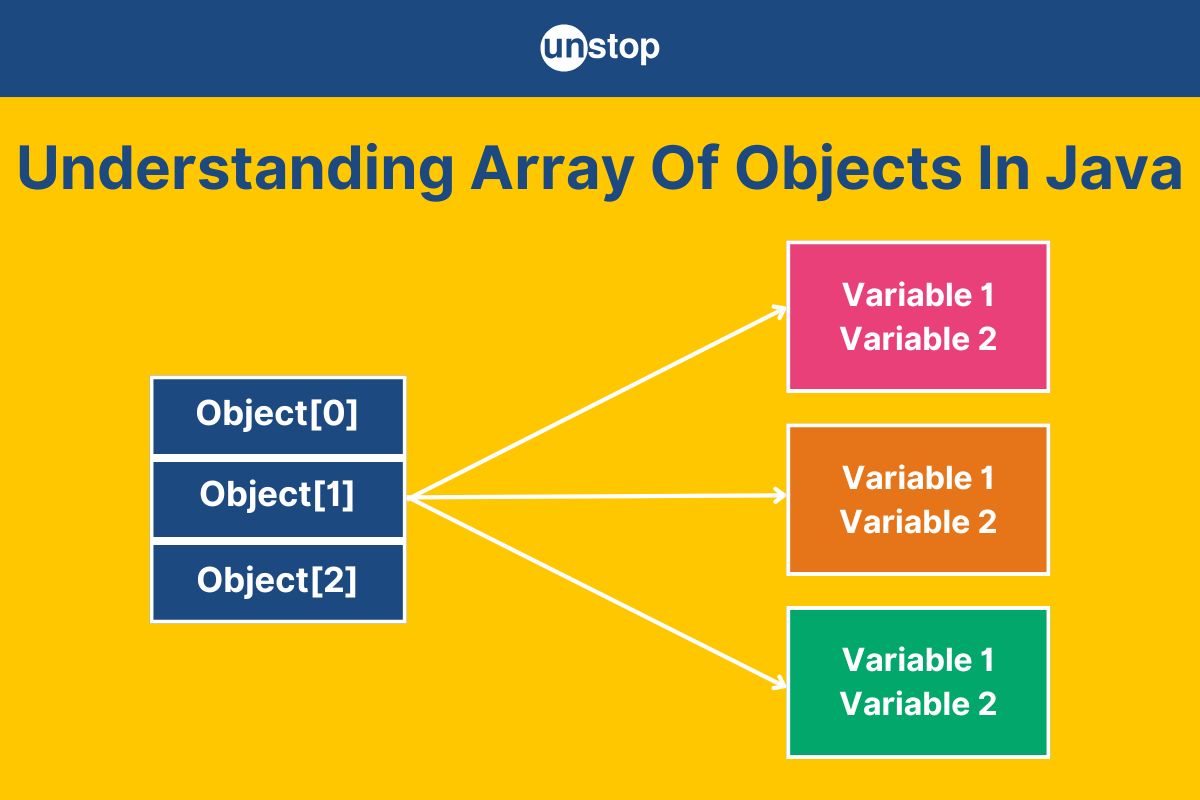 unstop

Understanding Array Of Objects In Java

Object[0]
Object[1]
Object[2]

Variable 1
Variable 2

Variable 1
Variable 2

Variable 1
Variable 2